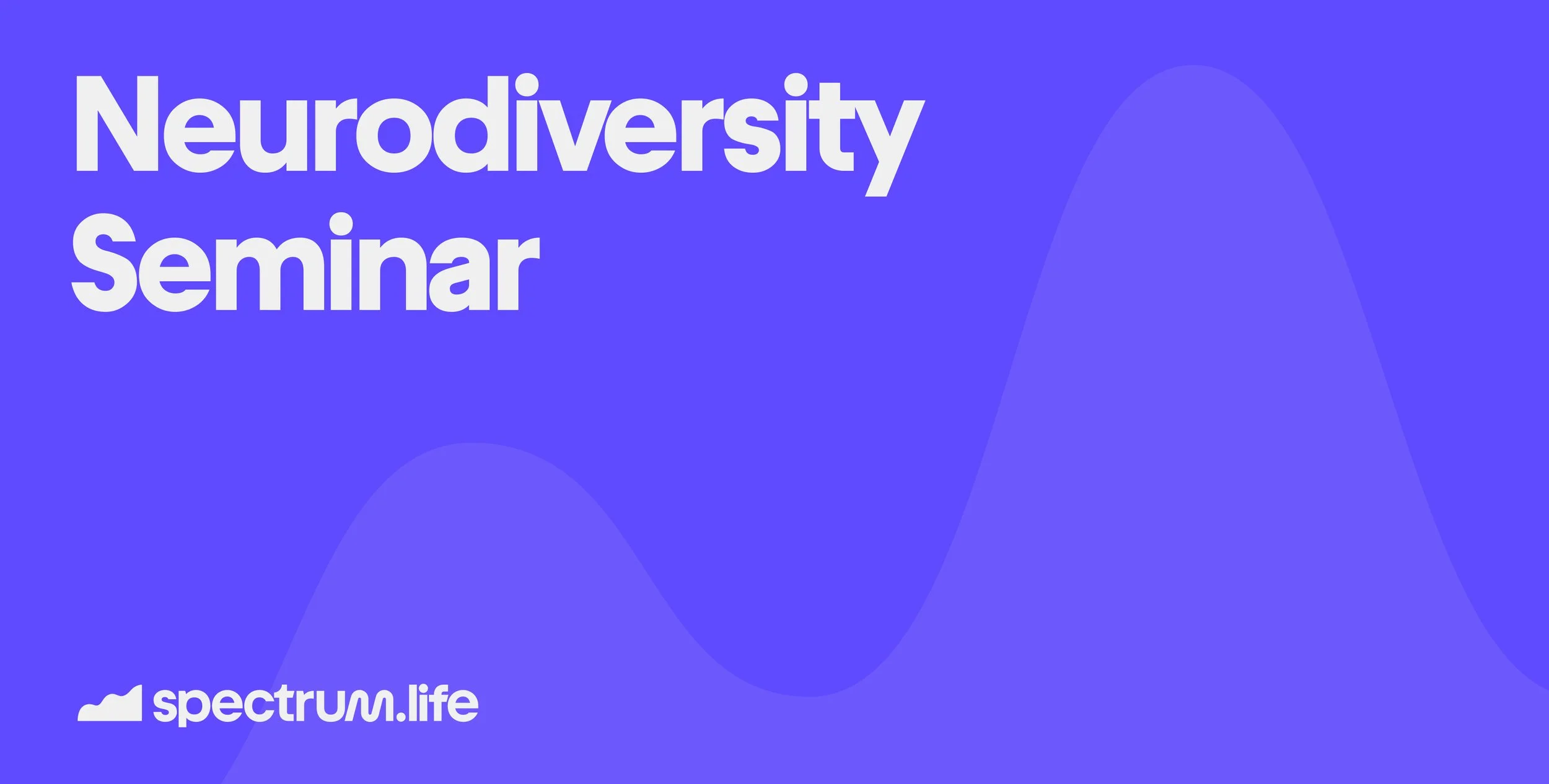 Neurodiversity Seminar

spectrum.life